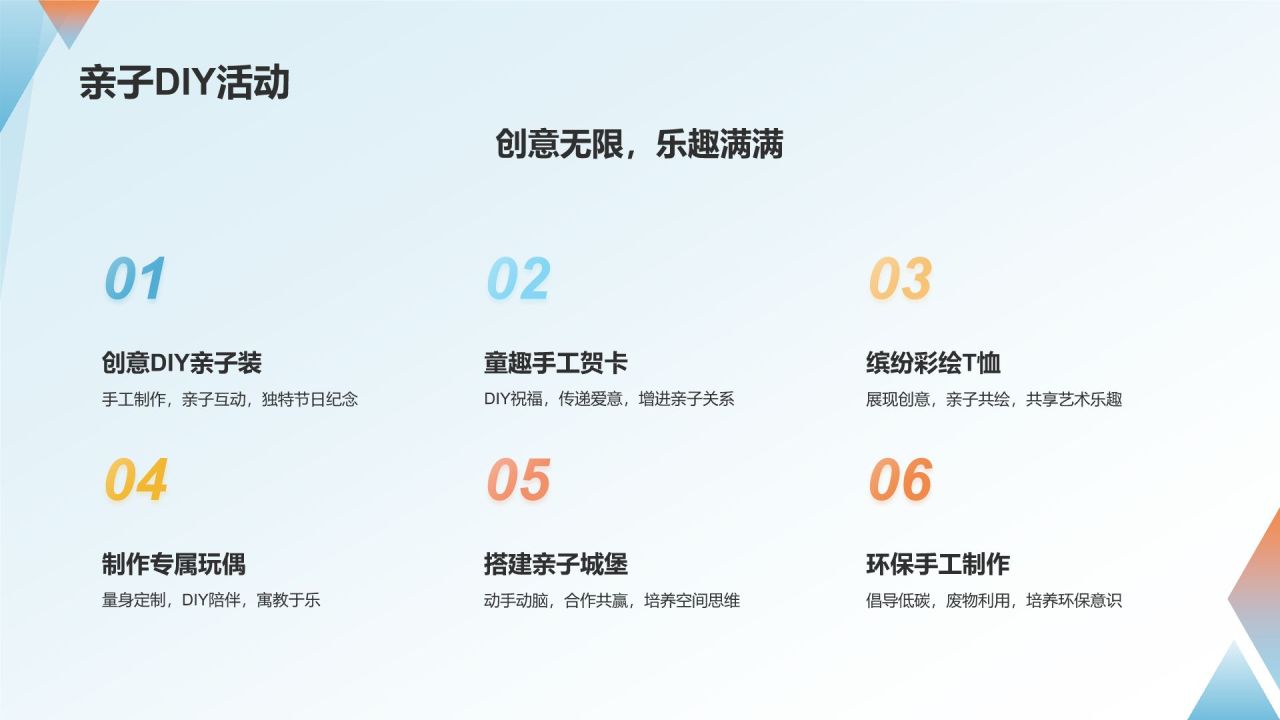 亲子DIY活动

创意无限，乐趣满满

01

创意DIY亲子装

手工制作，亲子互动，独特节日纪念

02

童趣手工贺卡

DIY祝福，传递爱意，增进亲子关系

03

缤纷彩绘T恤

展现创意，亲子共绘，共享艺术乐趣

04

制作专属玩偶

量身定制，DIY陪伴，寓教于乐

05

搭建亲子城堡

动手动脑，合作共赢，培养空间思维

06

环保手工制作

倡导低碳，废物利用，培养环保意识